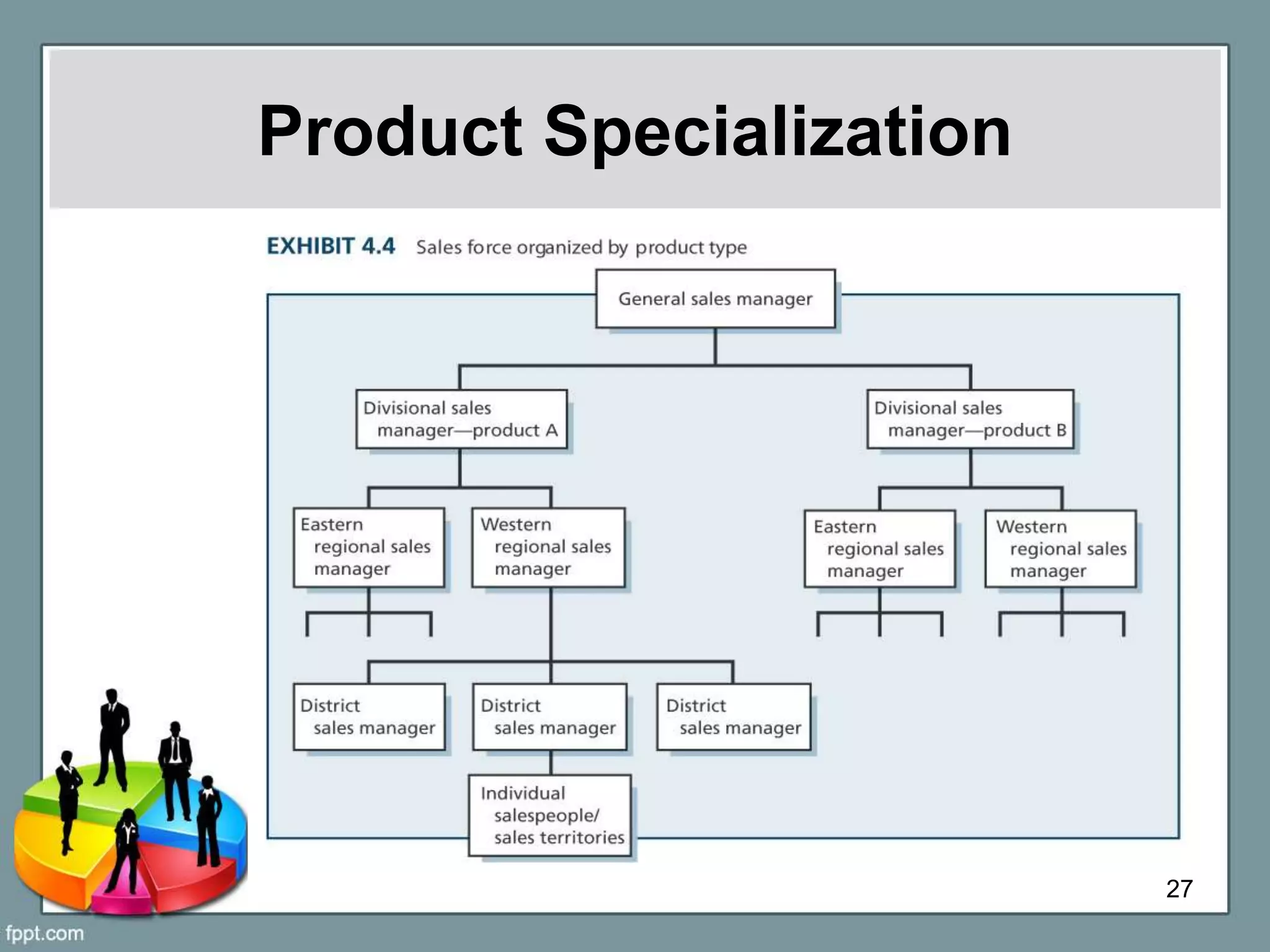 Product Specialization

EXHIBIT 4.4 Sales force organized by product type

General sales manager

Divisional sales manager—product A

Divisional sales manager—product B

Eastern regional sales manager

Western regional sales manager

Eastern regional sales manager

Western regional sales manager

District sales manager

District sales manager

District sales manager

Individual salespeople/ sales territories

27

fppt.com